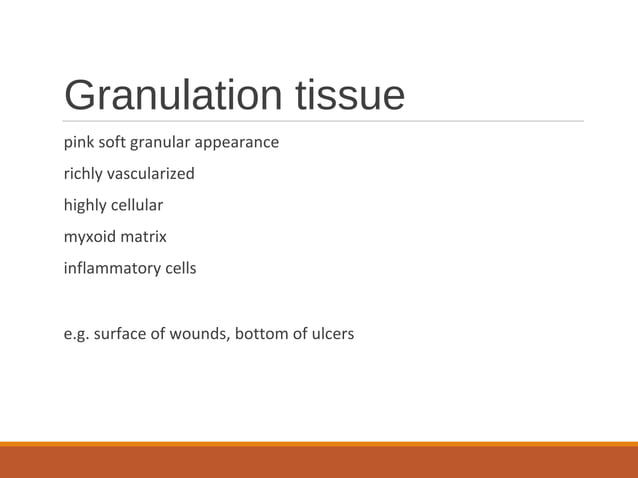 Granulation tissue

pink soft granular appearance

richly vascularized

highly cellular

myxoid matrix

inflammatory cells

e.g. surface of wounds, bottom of ulcers